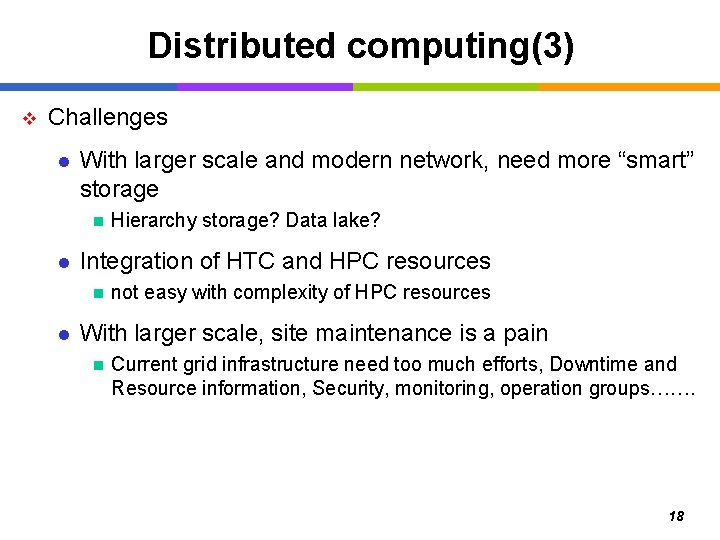 Distributed computing(3)

Challenges

With larger scale and modern network, need more “smart” storage

Hierarchy storage? Data lake?

Integration of HTC and HPC resources

not easy with complexity of HPC resources

With larger scale, site maintenance is a pain

Current grid infrastructure need too much efforts, Downtime and Resource information, Security, monitoring, operation groups…….

18